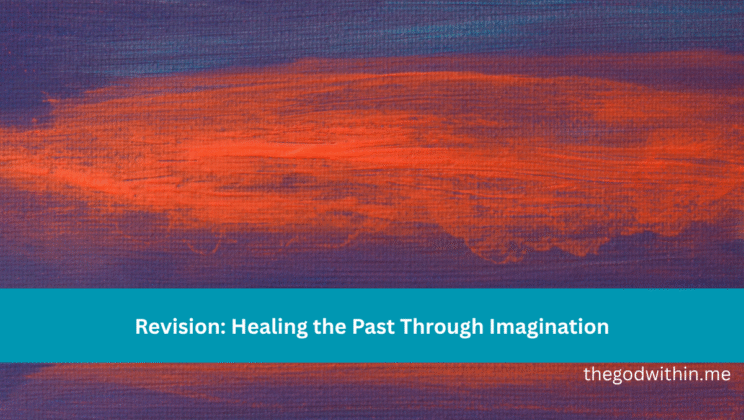 Revision: Healing the Past Through Imagination

thegodwithin.me